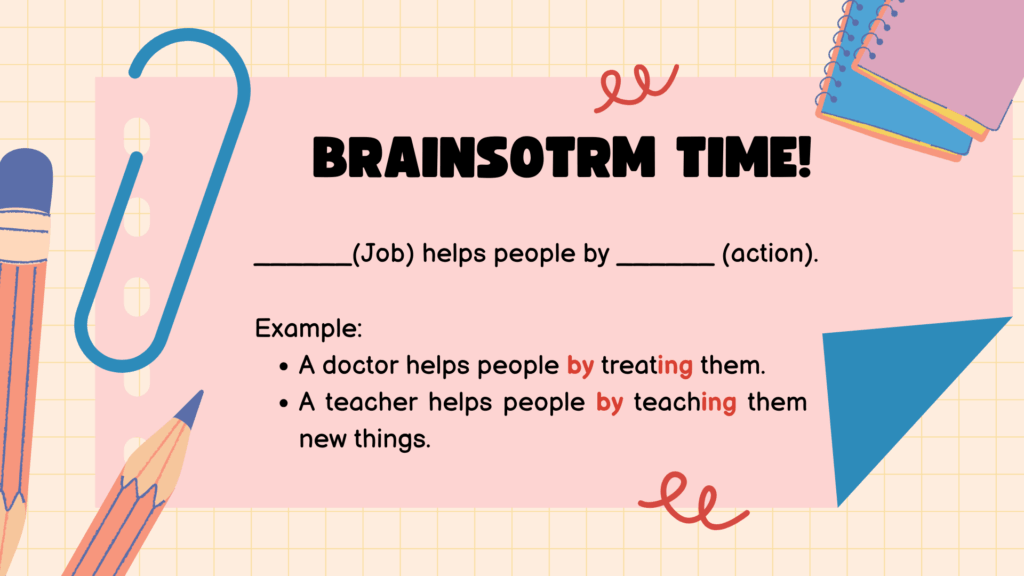 BRAINSOTRM TIME!

________(Job) helps people by ________ (action).

Example:

- A doctor helps people by treating them.
- A teacher helps people by teaching them new things.